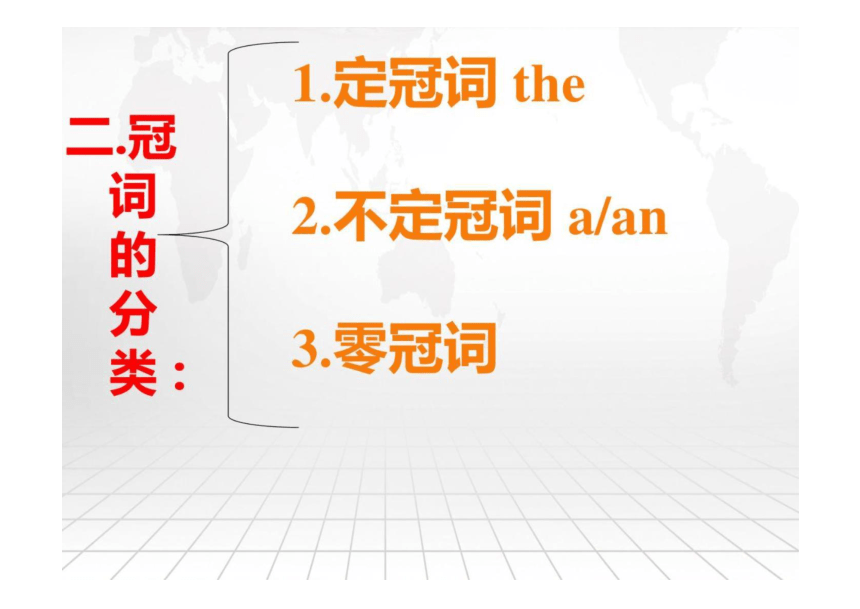 二.冠词的分类：

1.定冠词 the

2.不定冠词 a/an

3.零冠词